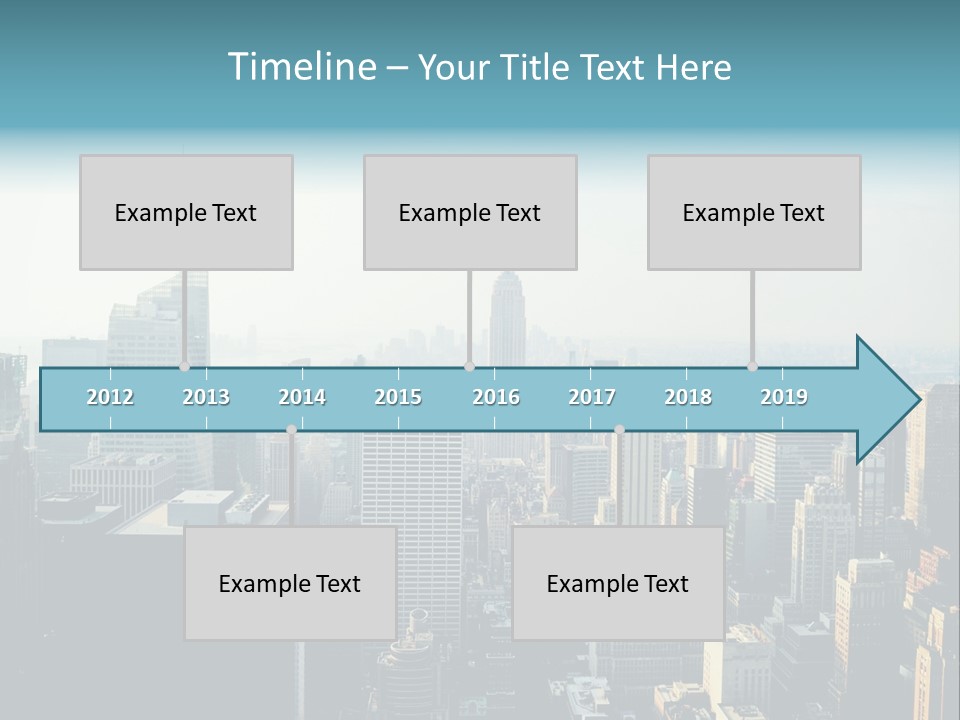 Timeline – Your Title Text Here

Example Text

Example Text

Example Text

2012 2013 2014 2015 2016 2017 2018 2019

Example Text

Example Text